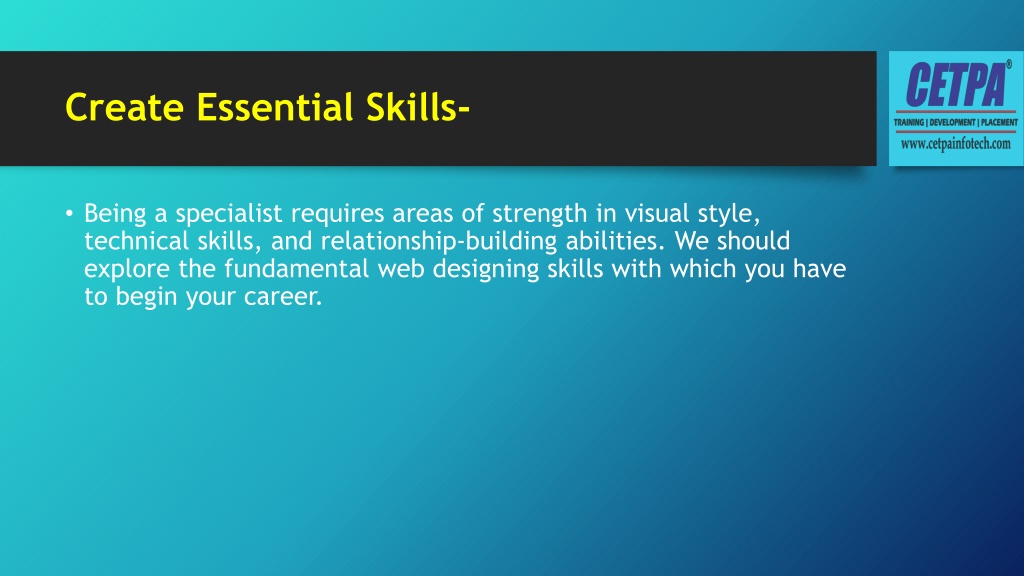 Create Essential Skills-

CETPA®
TRAINING | DEVELOPMENT | PLACEMENT
www.cetpainfotech.com

• Being a specialist requires areas of strength in visual style, technical skills, and relationship-building abilities. We should explore the fundamental web designing skills with which you have to begin your career.